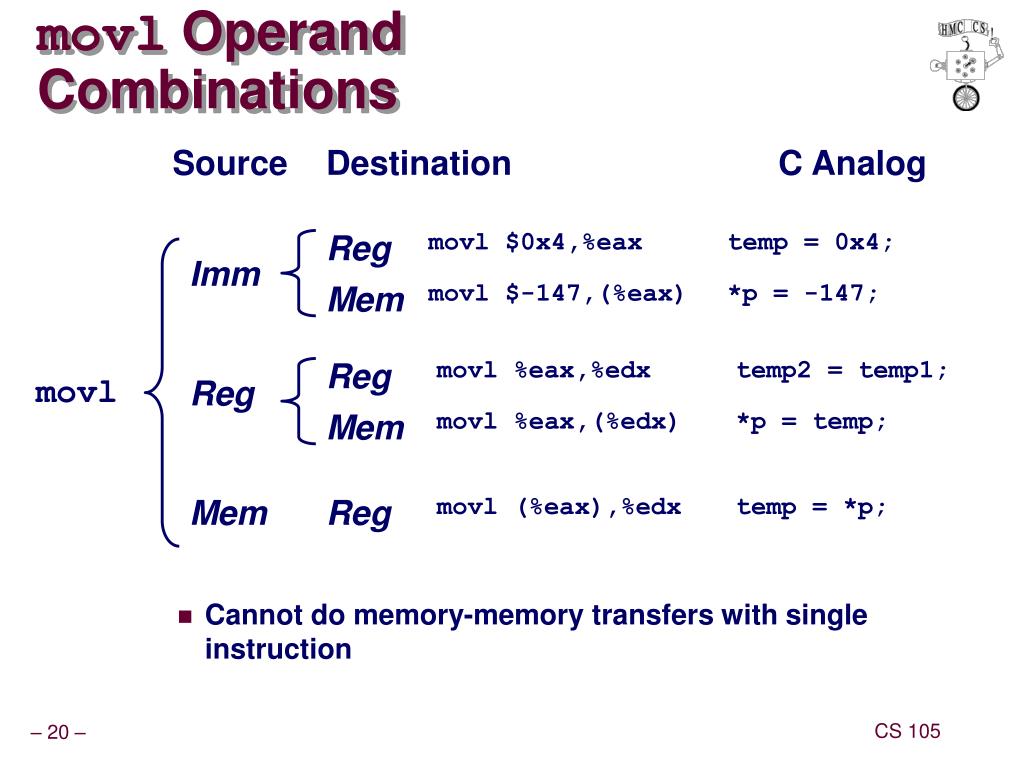 movl Operand Combinations

HMC CS

Source Destination C Analog

movl

Imm Reg movl $0x4,%eax temp = 0x4;
Mem movl $-147,(%eax) *p = -147;

Reg Reg movl %eax,%edx temp2 = temp1;
Mem movl %eax,(%edx) *p = temp;

Mem Reg movl (%eax),%edx temp = *p;

Cannot do memory-memory transfers with single instruction

– 20 –

CS 105